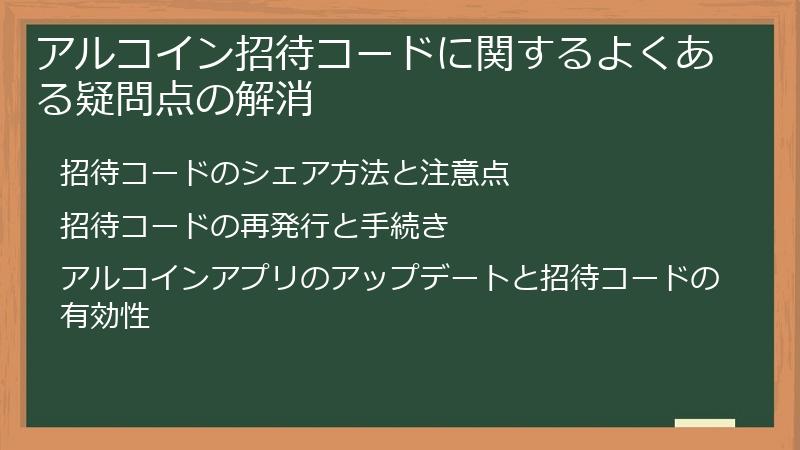 アルコイン招待コードに関するよくある疑問点の解消

招待コードのシェア方法と注意点

招待コードの再発行と手続き

アルコインアプリのアップデートと招待コードの有効性